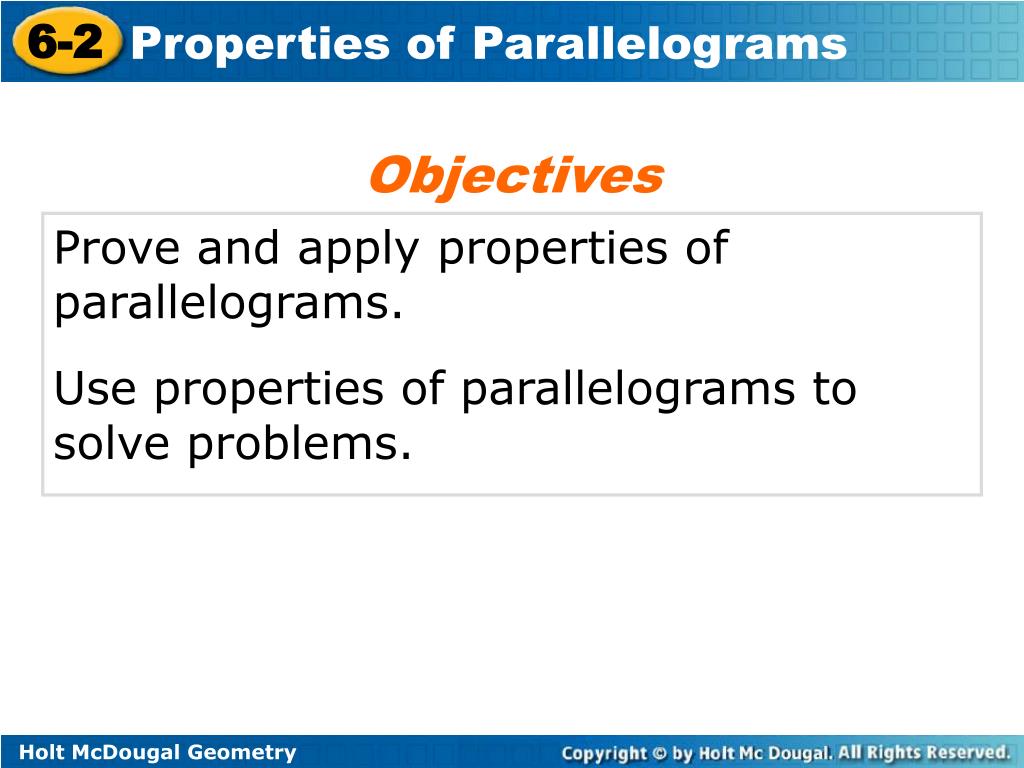 6-2 Properties of Parallelograms

Objectives

Prove and apply properties of parallelograms.

Use properties of parallelograms to solve problems.

Holt McDougal Geometry

Copyright © by Holt Mc Dougal. All Rights Reserved.